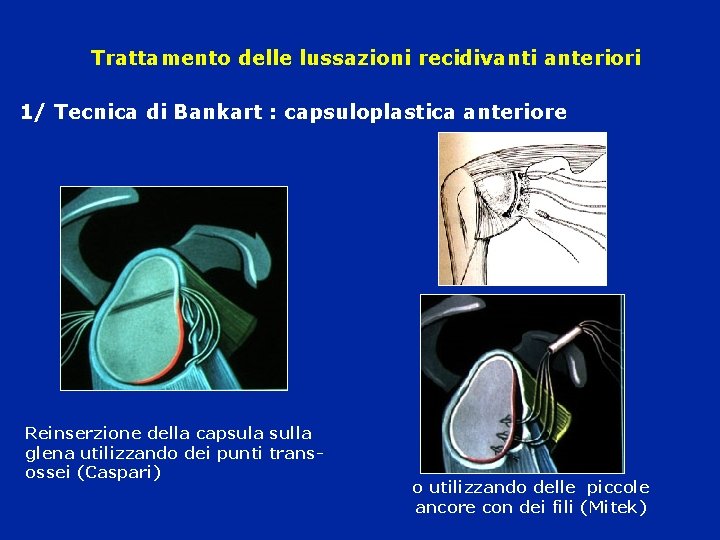 Trattamento delle lussazioni recidivanti anteriori

1/ Tecnica di Bankart : capsuloplastica anteriore

Reinserzione della capsula sulla glena utilizzando dei punti transossei (Caspari)

o utilizzando delle piccole ancore con dei fili (Mitek)